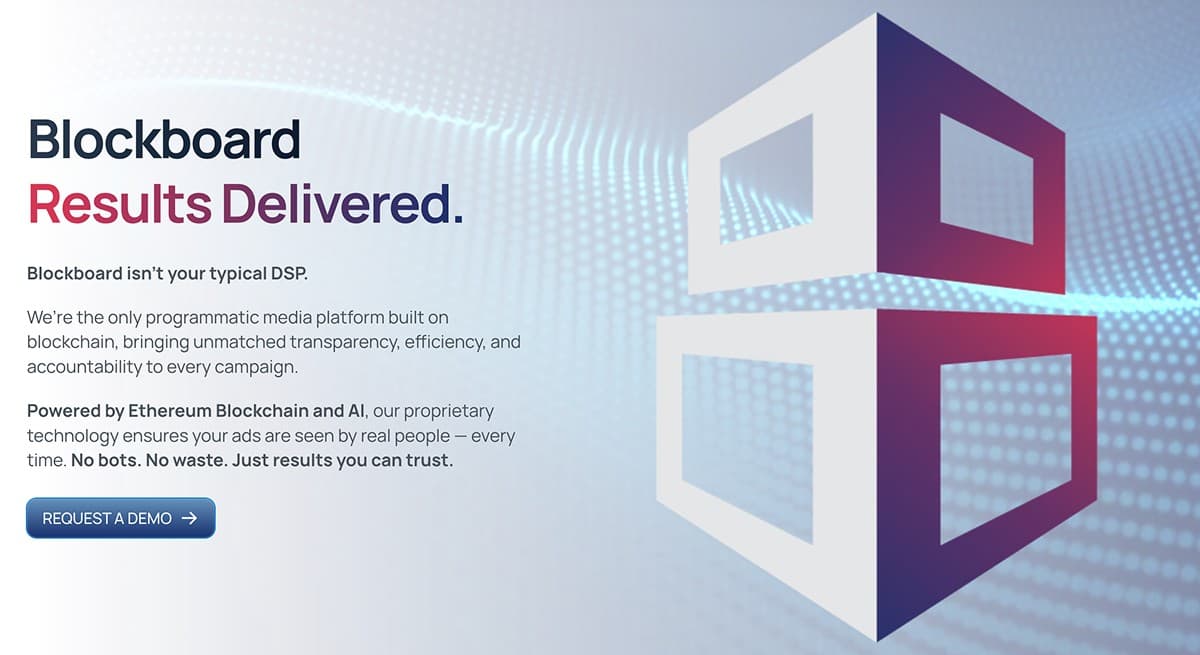 Blockboard
Results Delivered.

Blockboard isn't your typical DSP.

We're the only programmatic media platform built on blockchain, bringing unmatched transparency, efficiency, and accountability to every campaign.

Powered by Ethereum Blockchain and AI, our proprietary technology ensures your ads are seen by real people — every time. No bots. No waste. Just results you can trust.

REQUEST A DEMO →